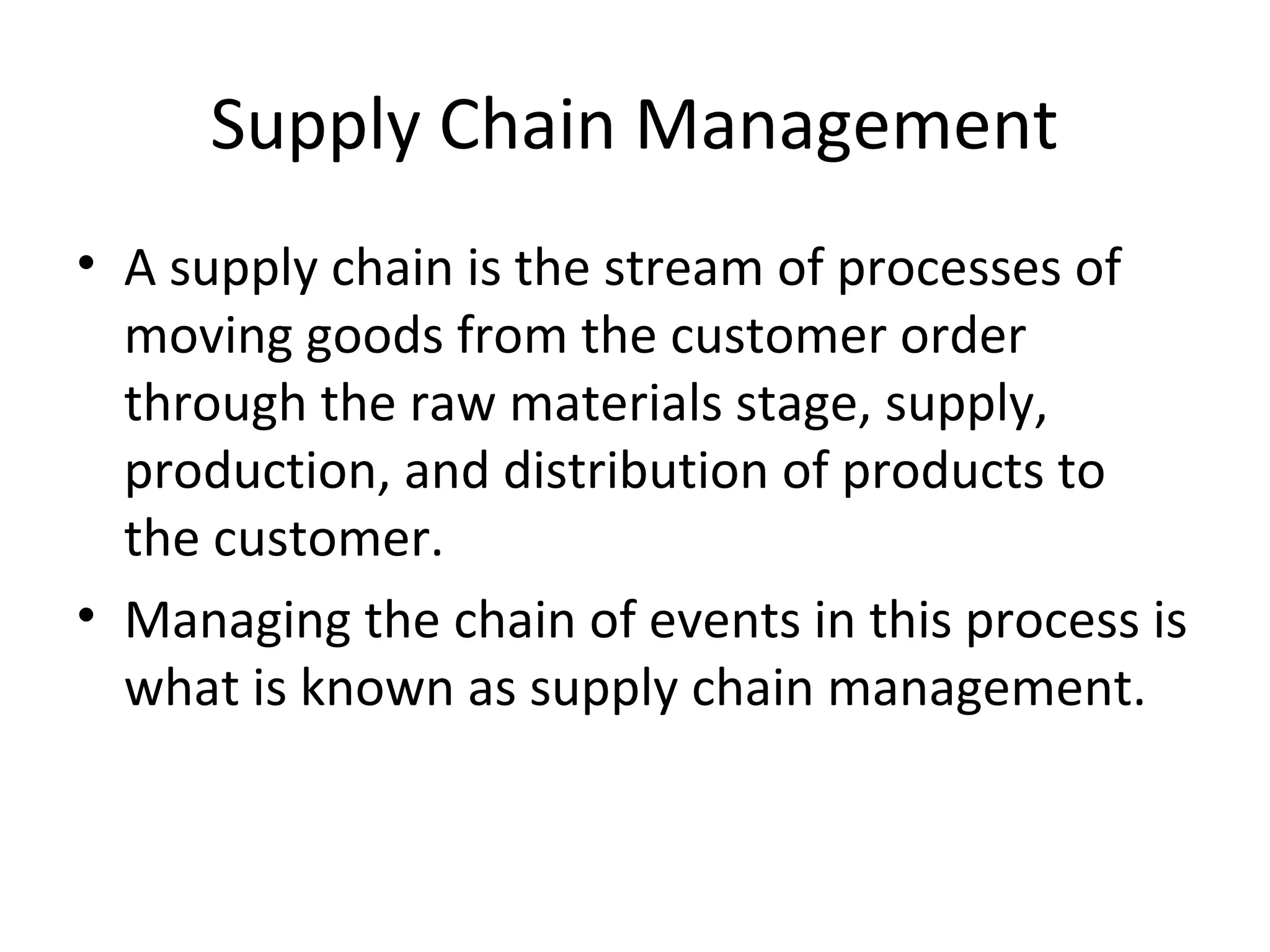 Supply Chain Management

• A supply chain is the stream of processes of moving goods from the customer order through the raw materials stage, supply, production, and distribution of products to the customer.

• Managing the chain of events in this process is what is known as supply chain management.